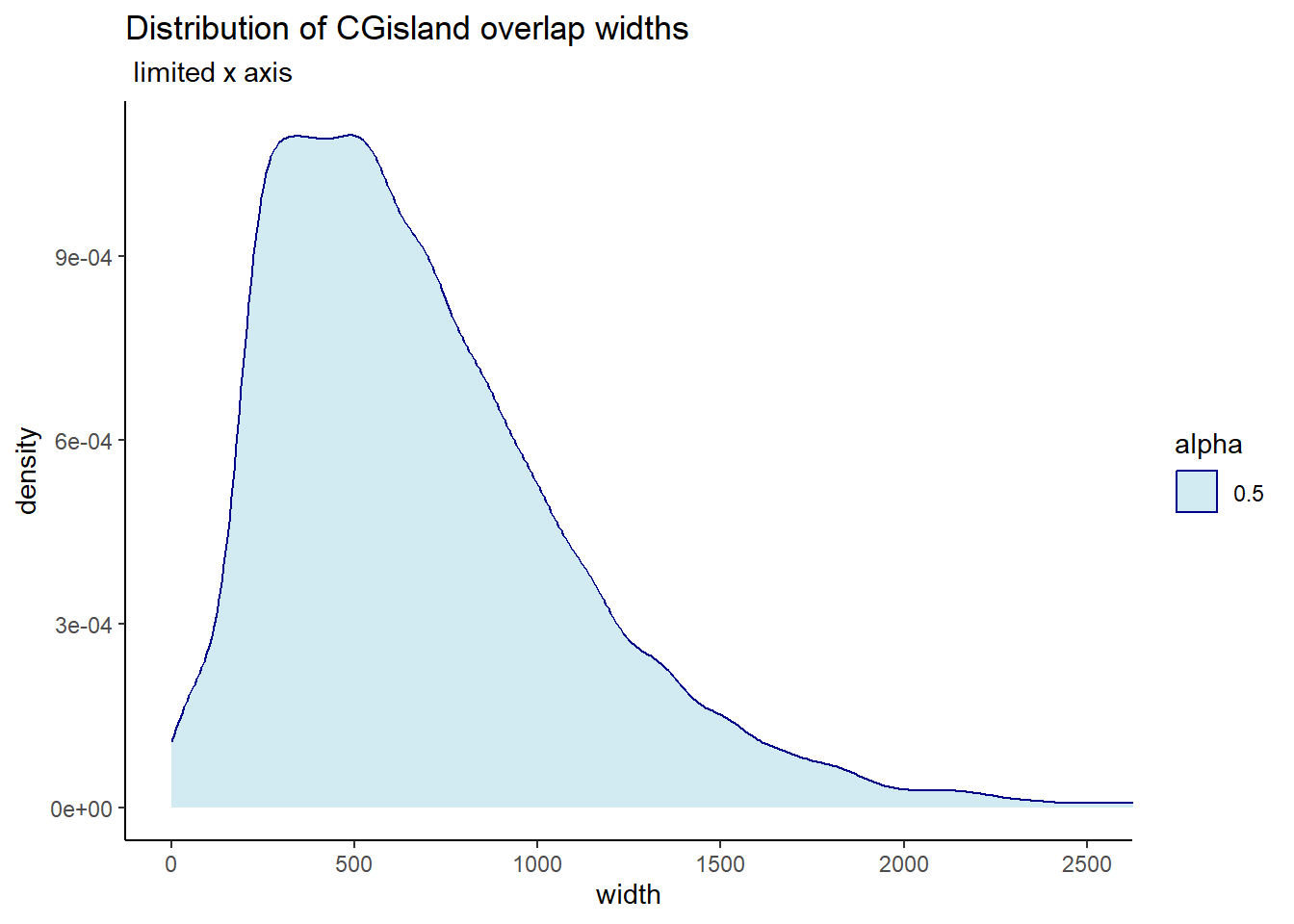 Distribution of CGisland overlap widths
limited x axis

density

9e-04
6e-04
3e-04
0e+00

0
500
1000
1500
2000
2500

width

alpha
0.5